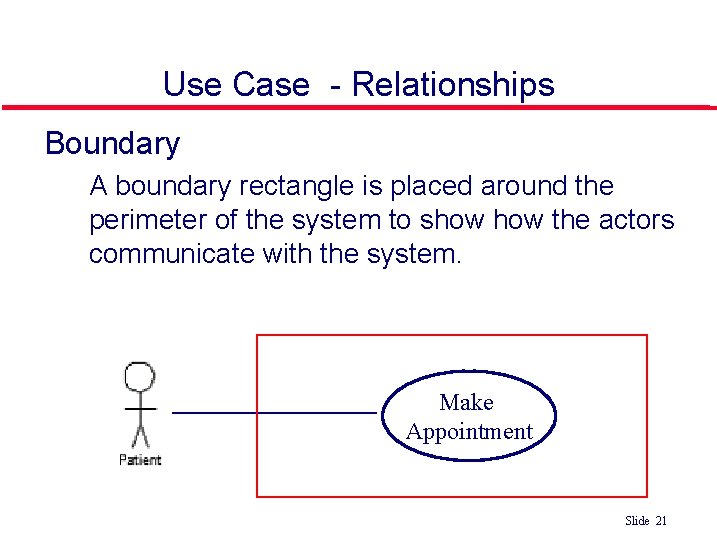 Use Case - Relationships

Boundary

A boundary rectangle is placed around the perimeter of the system to show how the actors communicate with the system.

Patient

Make Appointment

Slide 21